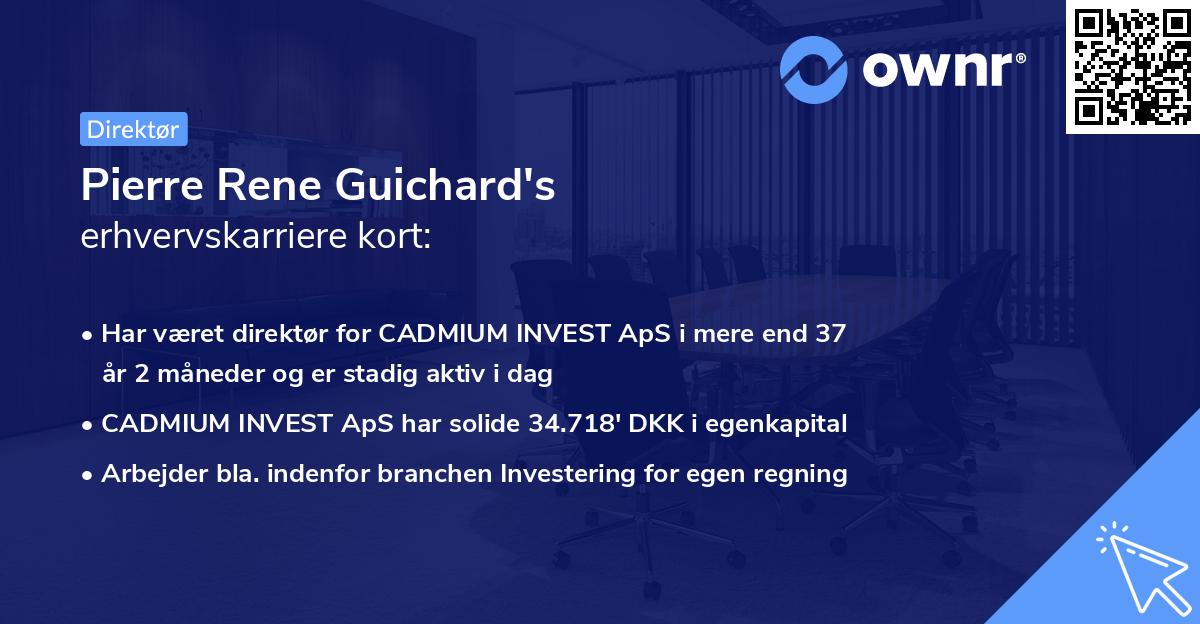 ownr®

Direktør

Pierre Rene Guichard's erhvervskarriere kort:

• Har været direktør for CADMIUM INVEST ApS i mere end 37 år 2 måneder og er stadig aktiv i dag

• CADMIUM INVEST ApS har solide 34.718' DKK i egenkapital

• Arbejder bla. indenfor branchen Investering for egen regning